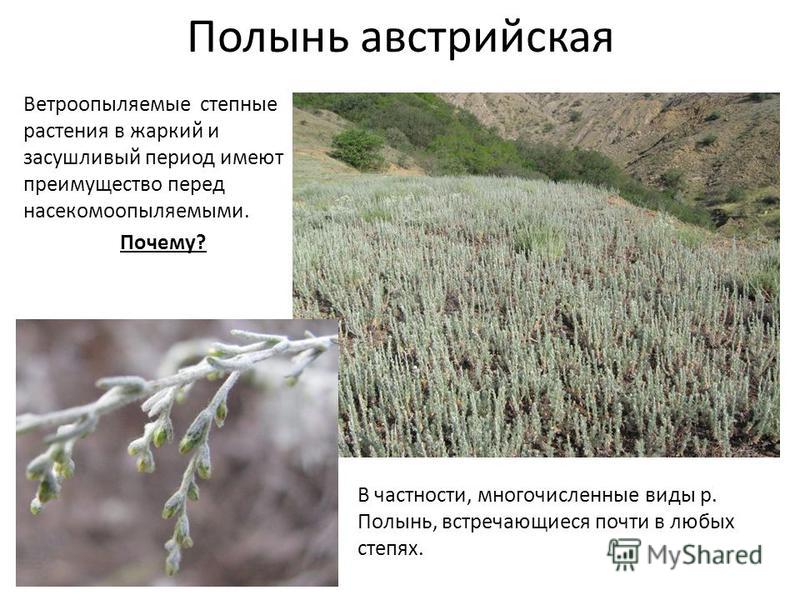 Полынь австрийская

Ветроопыляемые степные растения в жаркий и засушливый период имеют преимущество перед насекомоопыляемыми.

Почему?

В частности, многочисленные виды р. Полынь, встречающиеся почти в любых степях.

MyShared